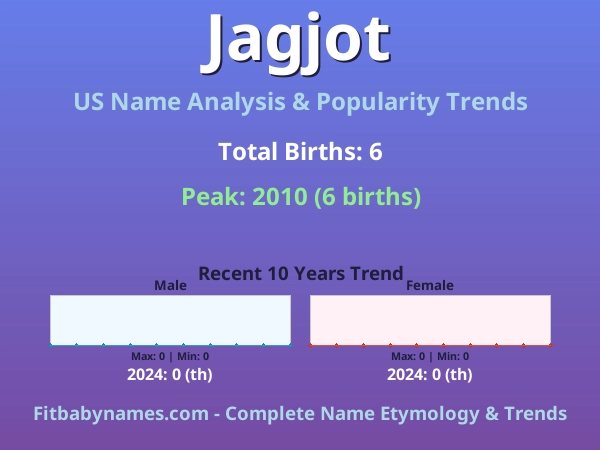 Jagjot

US Name Analysis & Popularity Trends

Total Births: 6

Peak: 2010 (6 births)

Recent 10 Years Trend

Male

Max: 0 | Min: 0

2024: 0 (th)

Female

Max: 0 | Min: 0

2024: 0 (th)

Fitbabynames.com - Complete Name Etymology & Trends